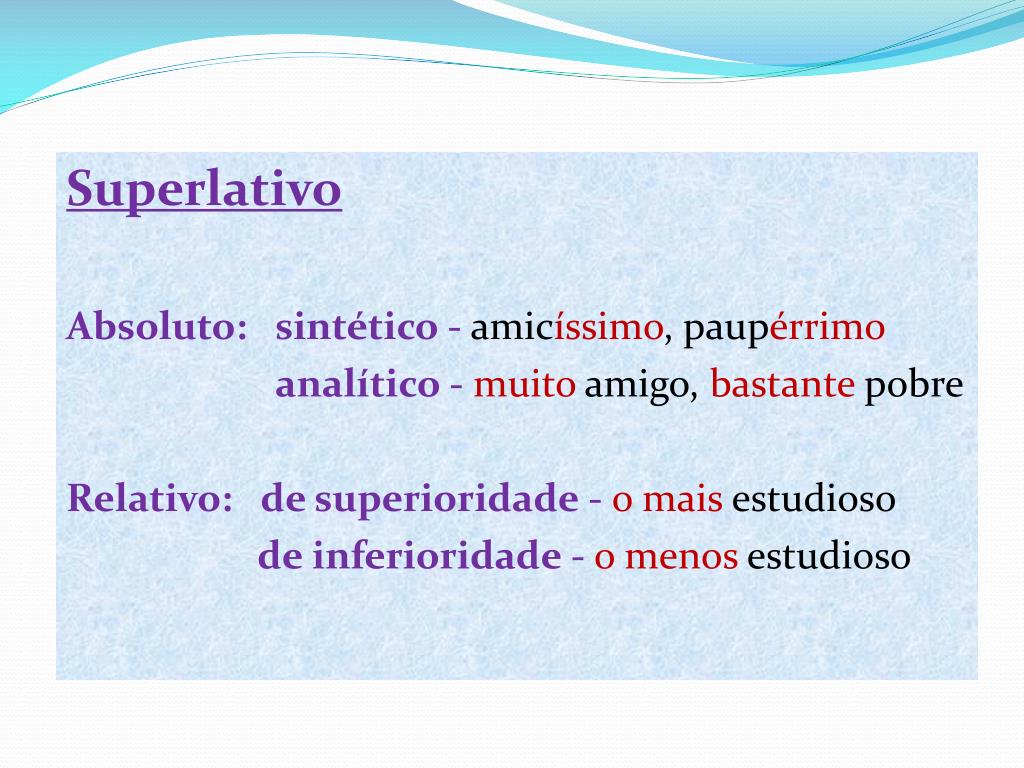 Superlativo

Absoluto: sintético - amicíssimo, paupérrimo
analítico - muito amigo, bastante pobre

Relativo: de superioridade - o mais estudioso
de inferioridade - o menos estudioso